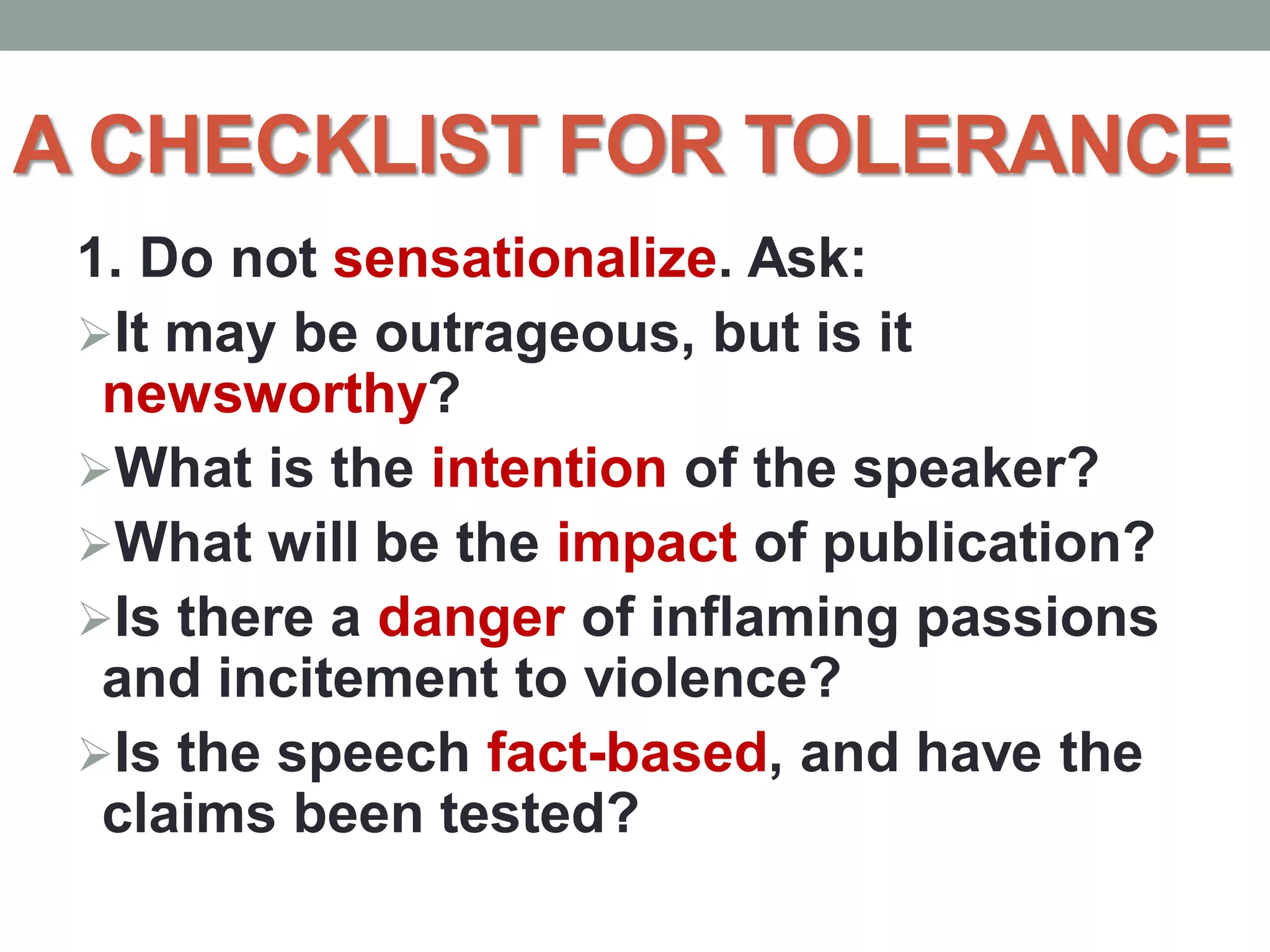 A CHECKLIST FOR TOLERANCE

1. Do not sensationalize. Ask:

➢It may be outrageous, but is it newsworthy?

➢What is the intention of the speaker?

➢What will be the impact of publication?

➢Is there a danger of inflaming passions and incitement to violence?

➢Is the speech fact-based, and have the claims been tested?